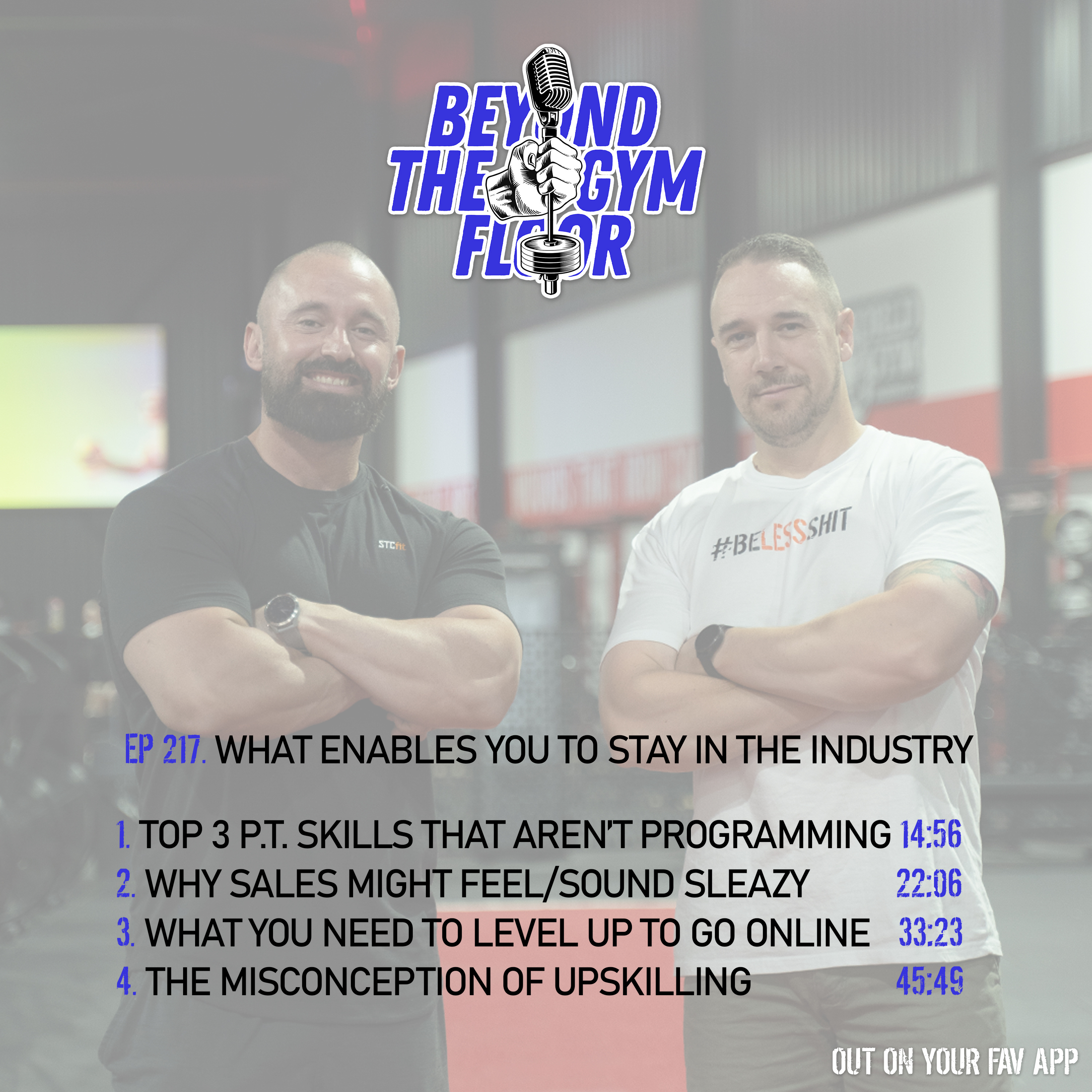 BEYOND THE GYM FLOOR

STCfit

#BELESSSHIT

EP 217. WHAT ENABLES YOU TO STAY IN THE INDUSTRY

1. TOP 3 P.T. SKILLS THAT AREN'T PROGRAMMING 14:56
2. WHY SALES MIGHT FEEL/SOUND SLEAZY 22:06
3. WHAT YOU NEED TO LEVEL UP TO GO ONLINE 33:23
4. THE MISCONCEPTION OF UPSKILLING 45:49

OUT ON YOUR FAV APP